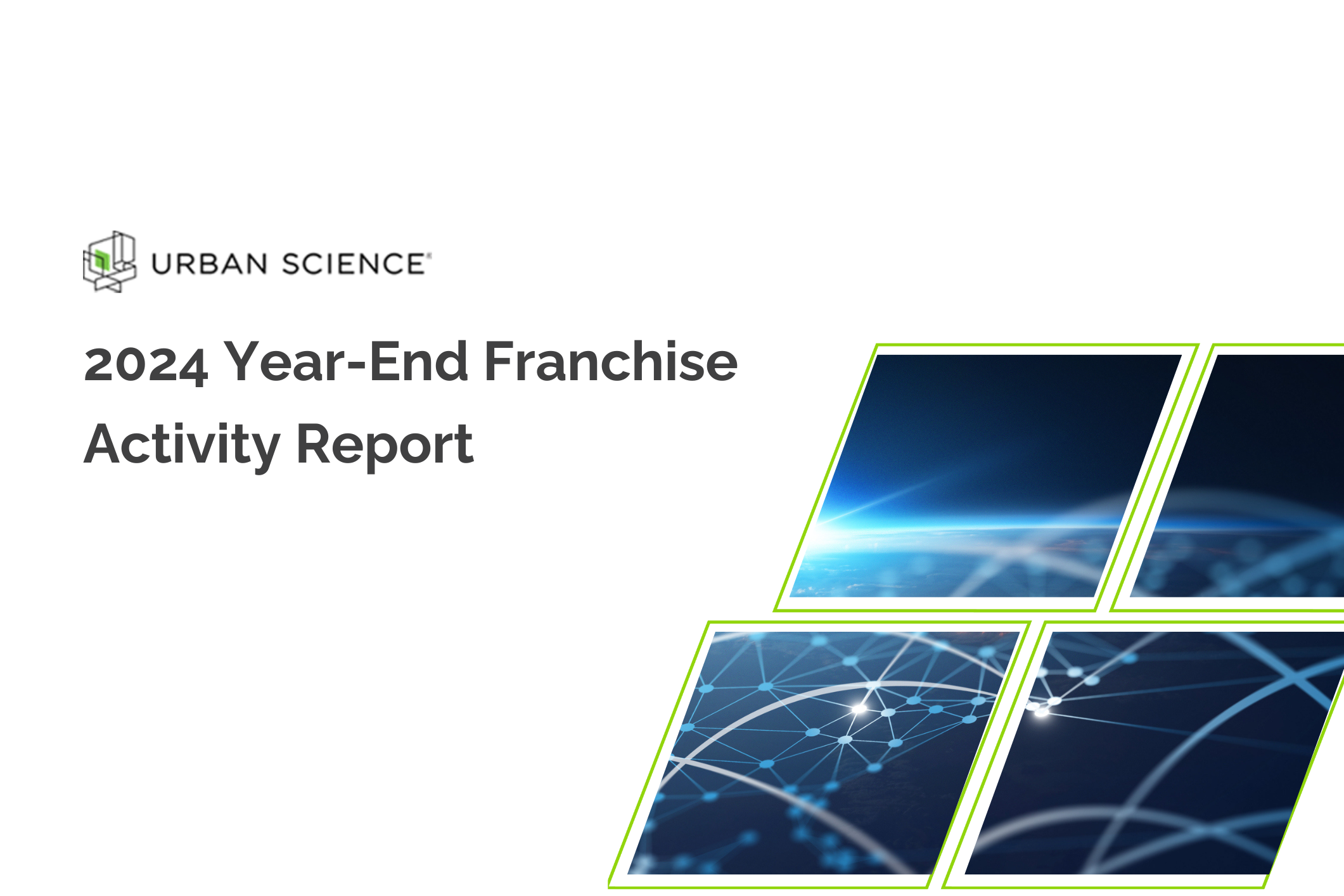 URBAN SCIENCE®

2024 Year-End Franchise Activity Report